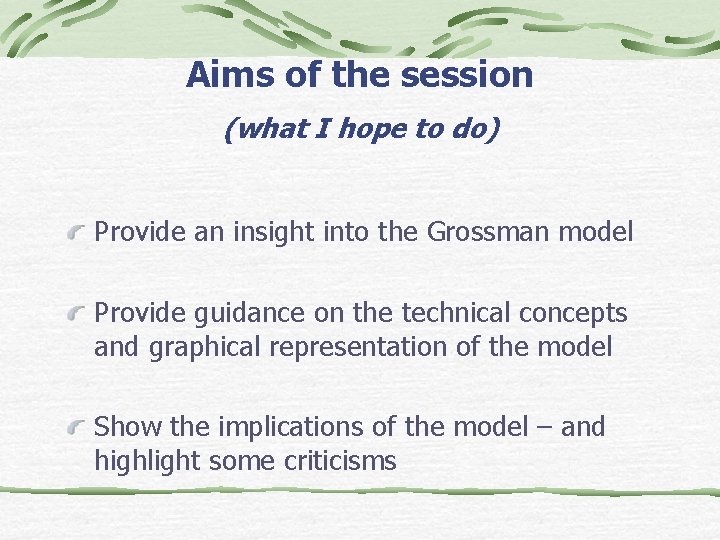 Aims of the session

(what I hope to do)

Provide an insight into the Grossman model

Provide guidance on the technical concepts and graphical representation of the model

Show the implications of the model – and highlight some criticisms